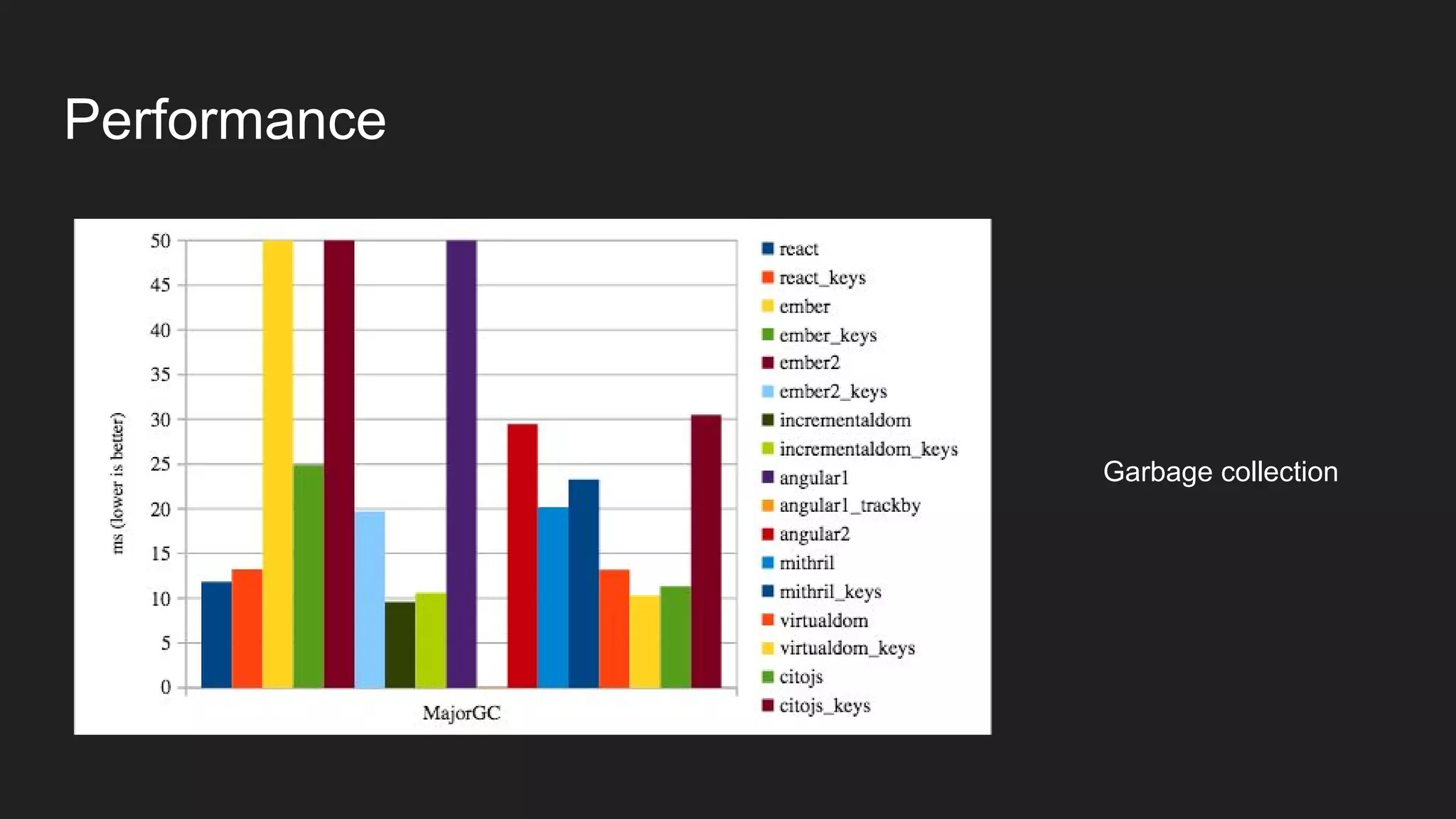 Performance

ms (lower is better)

50
45
40
35
30
25
20
15
10
5
0

MajorGC

react
react_keys
ember
ember_keys
ember2
ember2_keys
incrementaldom
incrementaldom_keys
angular1
angular1_trackby
angular2
mithril
mithril_keys
virtualdom
virtualdom_keys
citojs
citojs_keys

Garbage collection